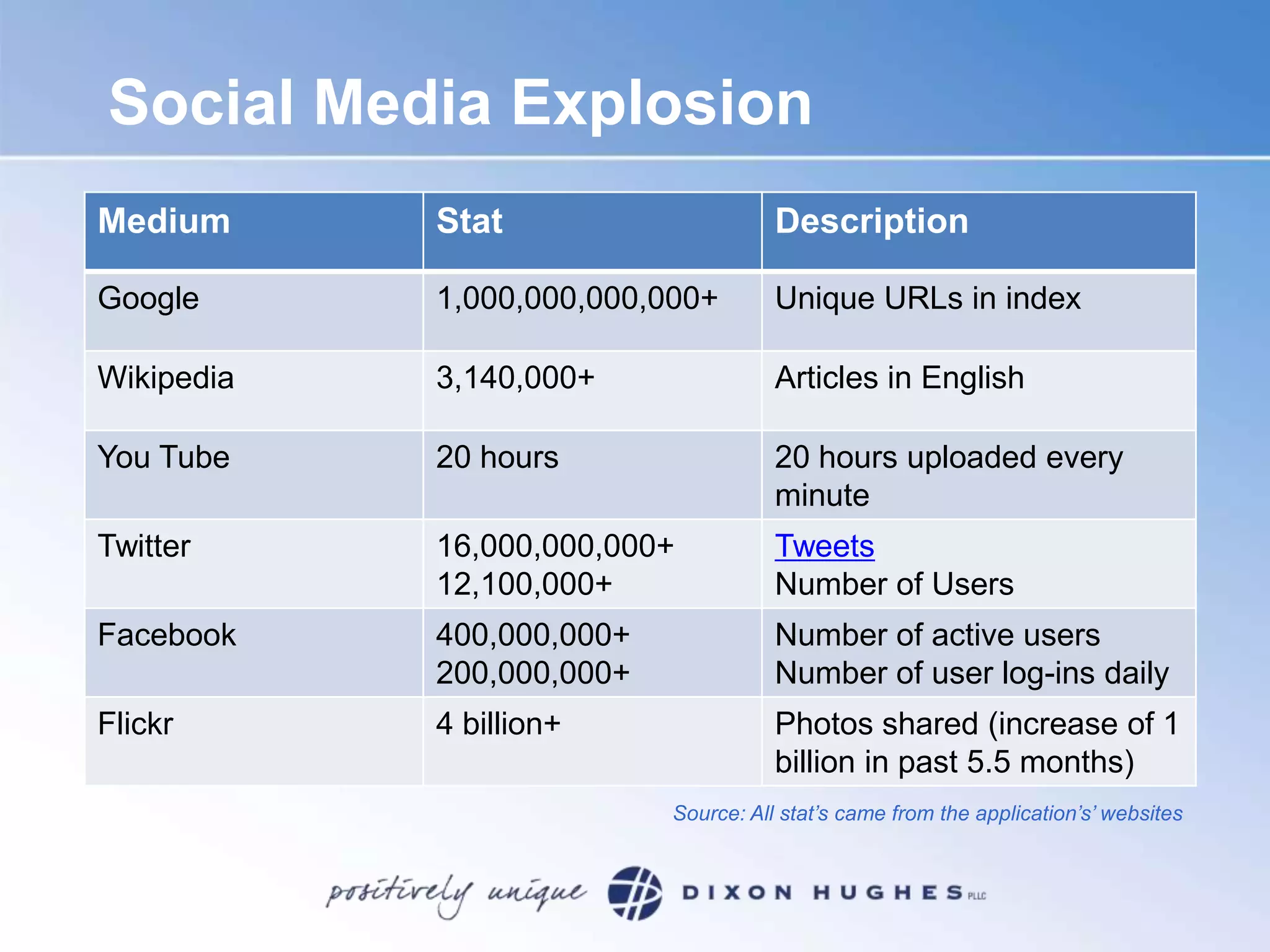 Social Media Explosion

| Medium | Stat | Description |
|---|---|---|
| Google | 1,000,000,000,000+ | Unique URLs in index |
| Wikipedia | 3,140,000+ | Articles in English |
| You Tube | 20 hours | 20 hours uploaded every minute |
| Twitter | 16,000,000,000+ 12,100,000+ | Tweets Number of Users |
| Facebook | 400,000,000+ 200,000,000+ | Number of active users Number of user log-ins daily |
| Flickr | 4 billion+ | Photos shared (increase of 1 billion in past 5.5 months) |

Source: All stat's came from the application's' websites

positively unique DIXON HUGHES PLLC